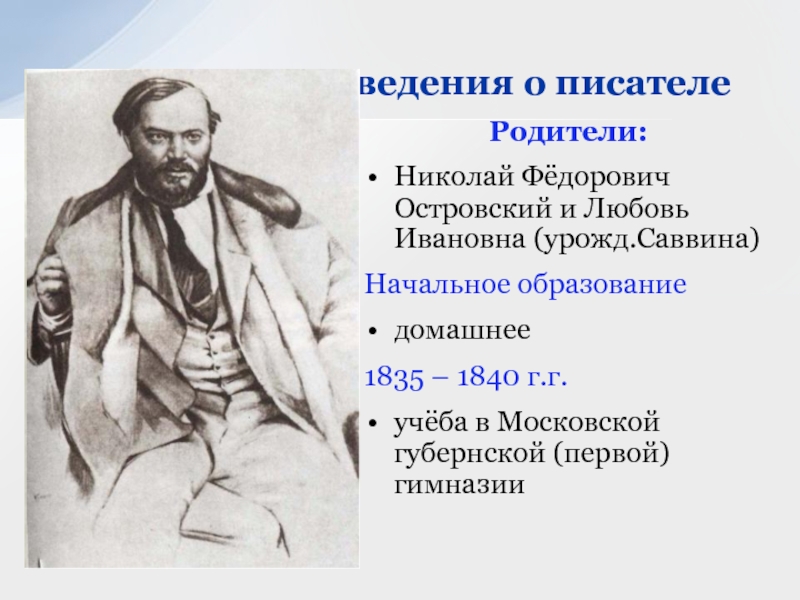 ведения о писателе

Родители:

• Николай Фёдорович Островский и Любовь Ивановна (урожд.Саввина)

Начальное образование

• домашнее

1835 – 1840 г.г.

• учёба в Московской губернской (первой) гимназии